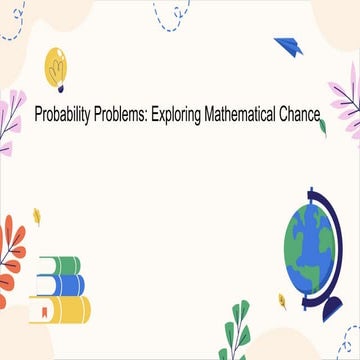 Probability Problems: Exploring Mathematical Chance